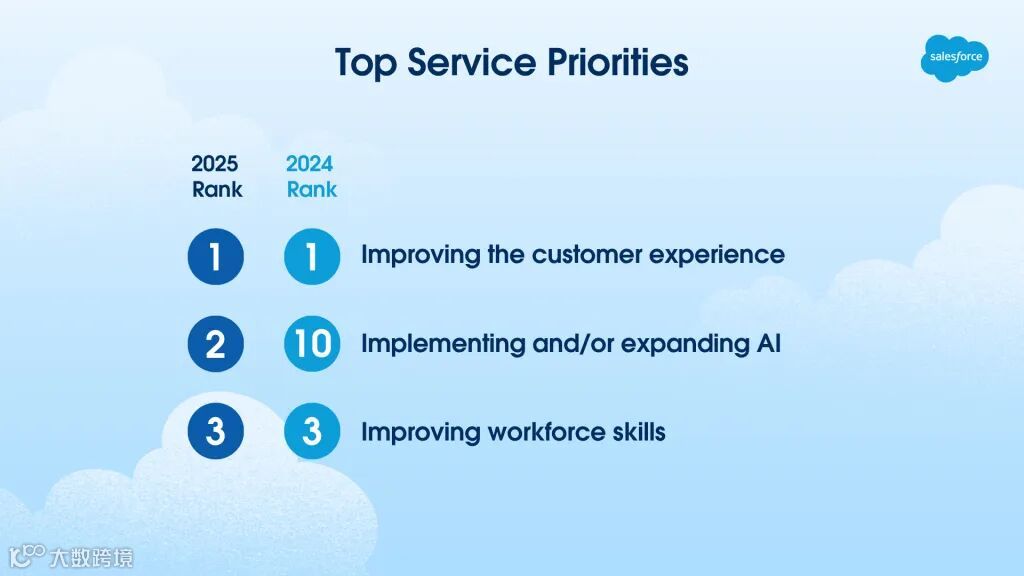 Top Service Priorities

salesforce

| 2025 Rank | 2024 Rank | |
|---|---|---|
| 1 | 1 | Improving the customer experience |
| 2 | 10 | Implementing and/or expanding AI |
| 3 | 3 | Improving workforce skills |

大数跨境